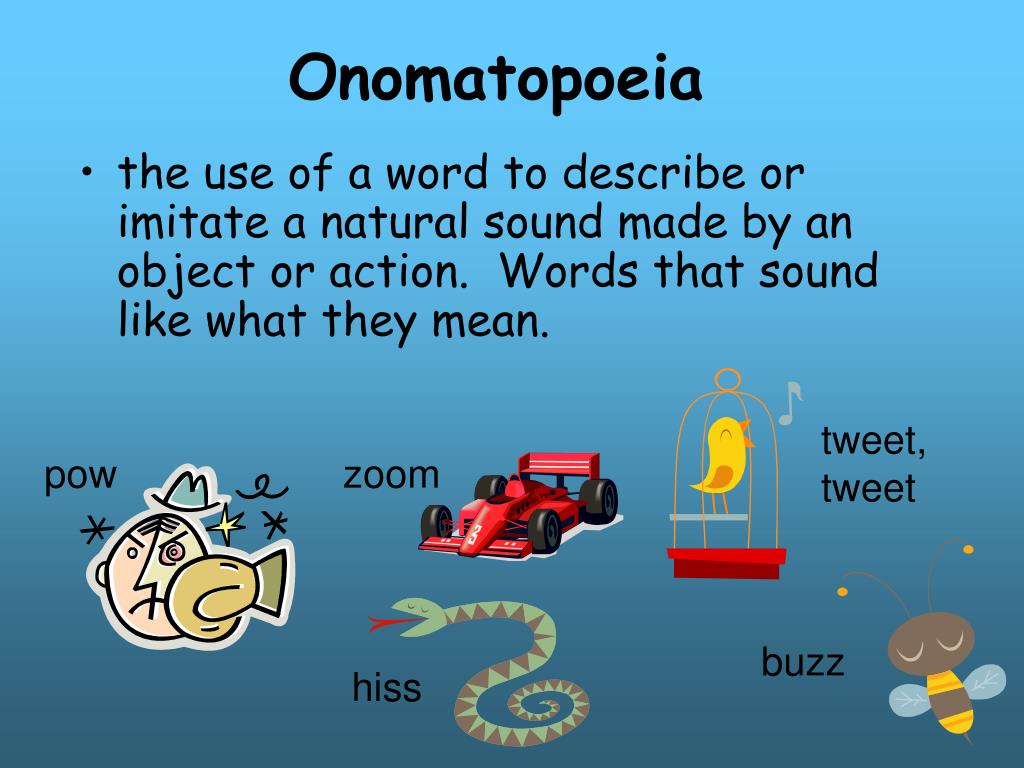 Onomatopoeia

• the use of a word to describe or imitate a natural sound made by an object or action.  Words that sound like what they mean.

pow

zoom

tweet, tweet

hiss

buzz